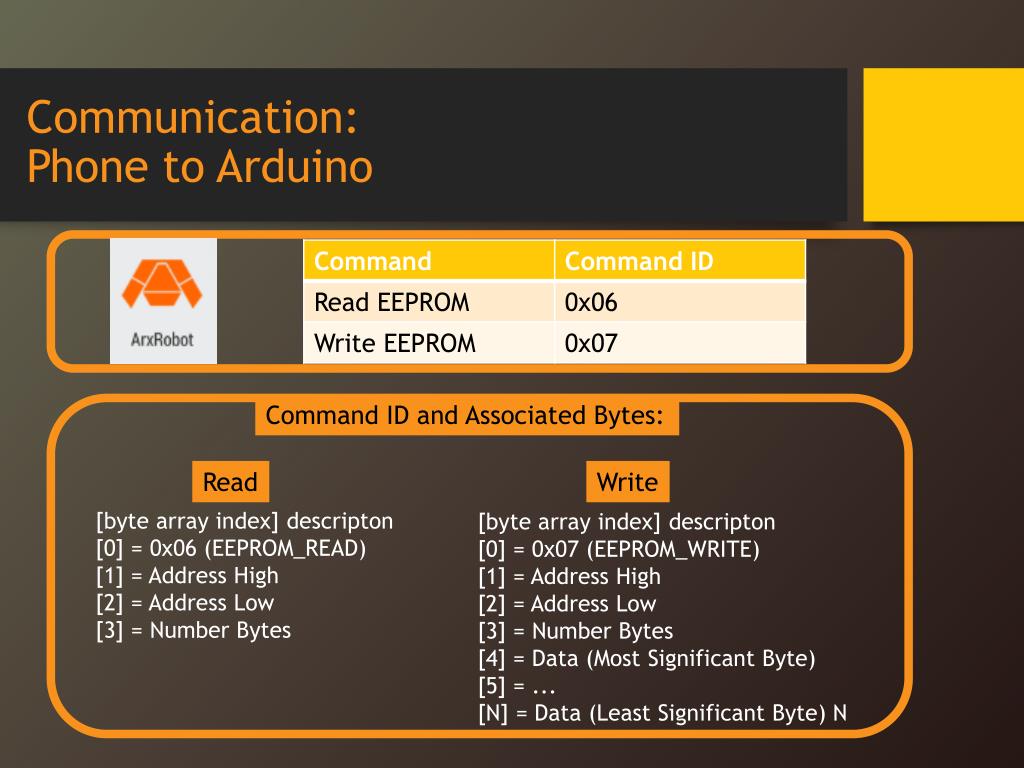 Communication:
Phone to Arduino

ArxRobot

| Command | Command ID |
|---|---|
| Read EEPROM | 0x06 |
| Write EEPROM | 0x07 |

Command ID and Associated Bytes:

Read

[byte array index] descripton
[0] = 0x06 (EEPROM_READ)
[1] = Address High
[2] = Address Low
[3] = Number Bytes

Write

[byte array index] descripton
[0] = 0x07 (EEPROM_WRITE)
[1] = Address High
[2] = Address Low
[3] = Number Bytes
[4] = Data (Most Significant Byte)
[5] = ...
[N] = Data (Least Significant Byte) N